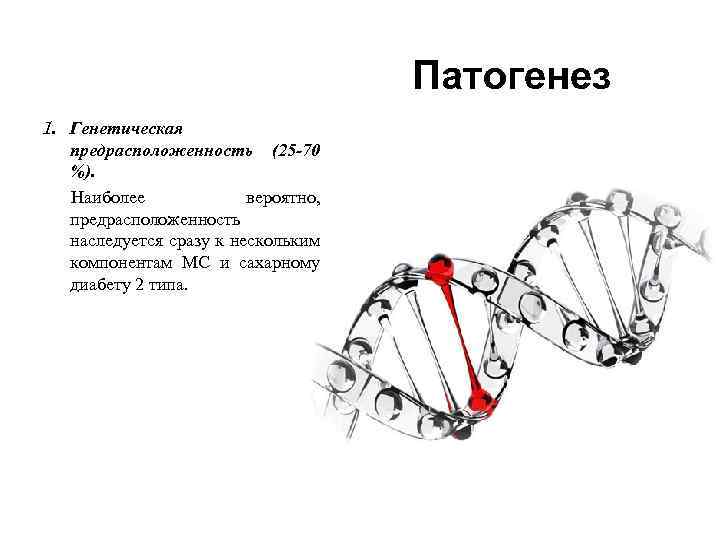 Патогенез

1. Генетическая предрасположенность (25-70 %).

Наиболее вероятно, предрасположенность наследуется сразу к нескольким компонентам МС и сахарному диабету 2 типа.